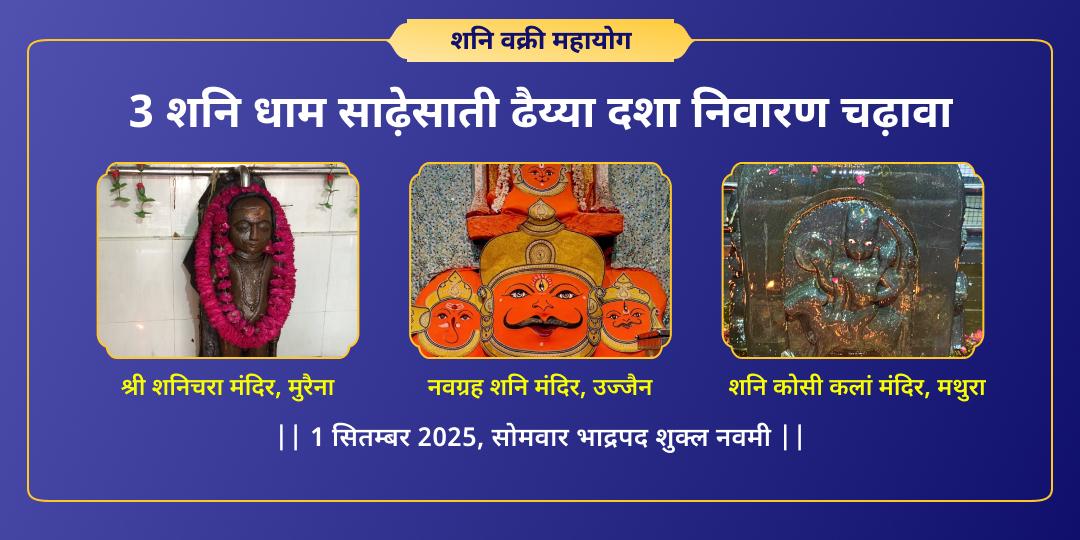 शनि वक्री महायोग

3 शनि धाम साढ़ेसाती ढैय्या दशा निवारण चढ़ावा

श्री शनिचरा मंदिर, मुरैना

नवग्रह शनि मंदिर, उज्जैन

शनि कोसी कलां मंदिर, मथुरा

|| 1 सितम्बर 2025, सोमवार भाद्रपद शुक्ल नवमी ||